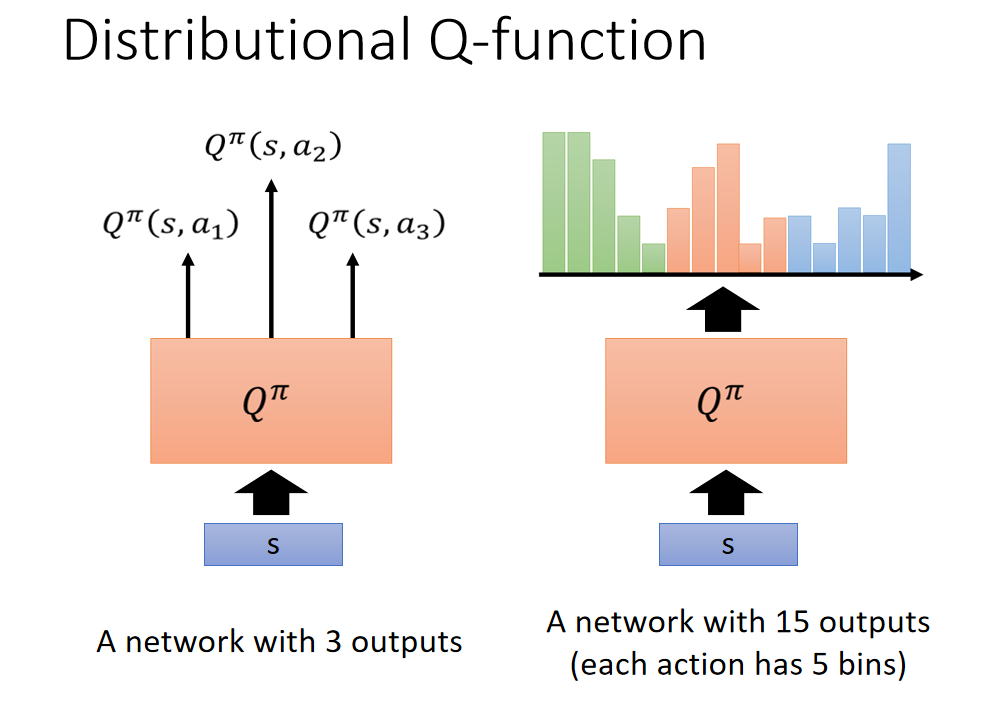 Distributional Q-function

$Q^{\pi}(s, a_2)$

$Q^{\pi}(s, a_1)$

$Q^{\pi}(s, a_3)$

$Q^{\pi}$

s

A network with 3 outputs

$Q^{\pi}$

s

A network with 15 outputs (each action has 5 bins)